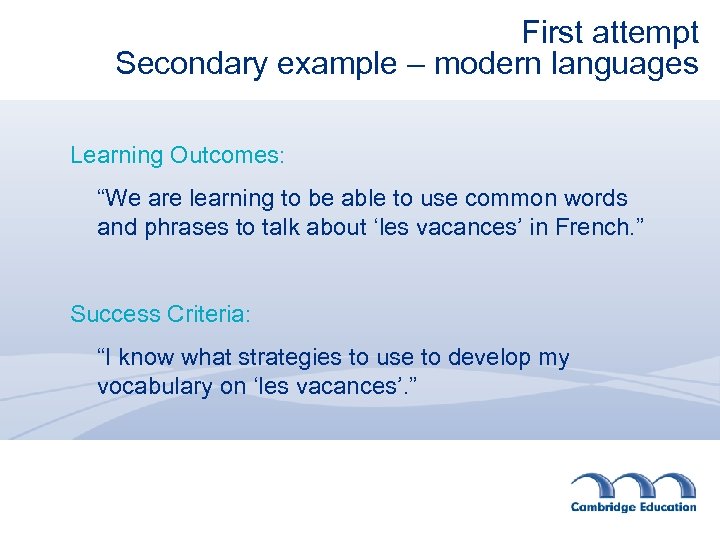 First attempt
Secondary example – modern languages

Learning Outcomes:

“We are learning to be able to use common words and phrases to talk about ‘les vacances’ in French.”

Success Criteria:

“I know what strategies to use to develop my vocabulary on ‘les vacances’.”

Cambridge Education